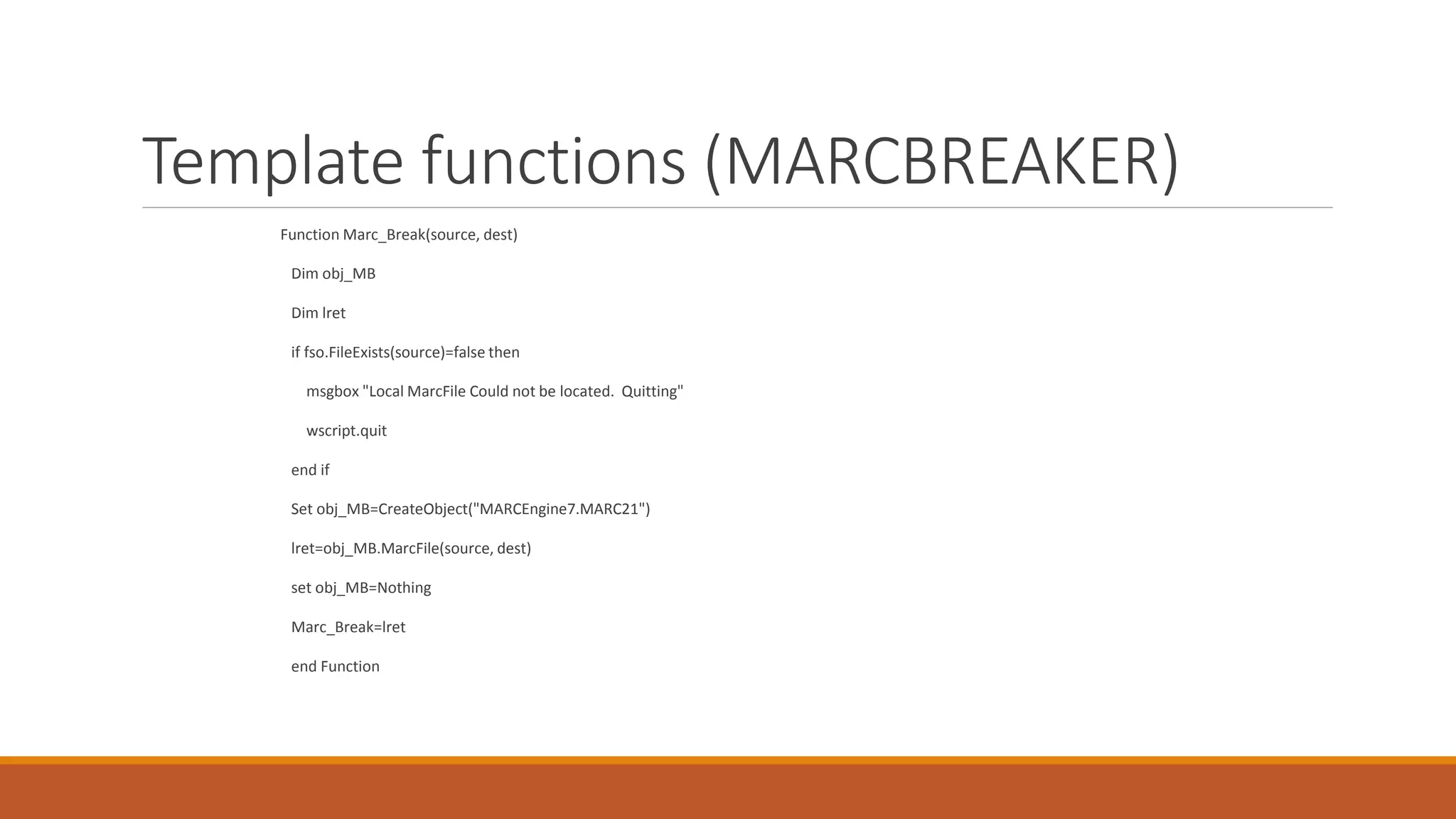 Template functions (MARCBREAKER)

Function Marc_Break(source, dest)

Dim obj_MB

Dim lret

if fso.FileExists(source)=false then

msgbox "Local MarcFile Could not be located.  Quitting"

wscript.quit

end if

Set obj_MB=CreateObject("MARCEngine7.MARC21")

lret=obj_MB.MarcFile(source, dest)

set obj_MB=Nothing

Marc_Break=lret

end Function